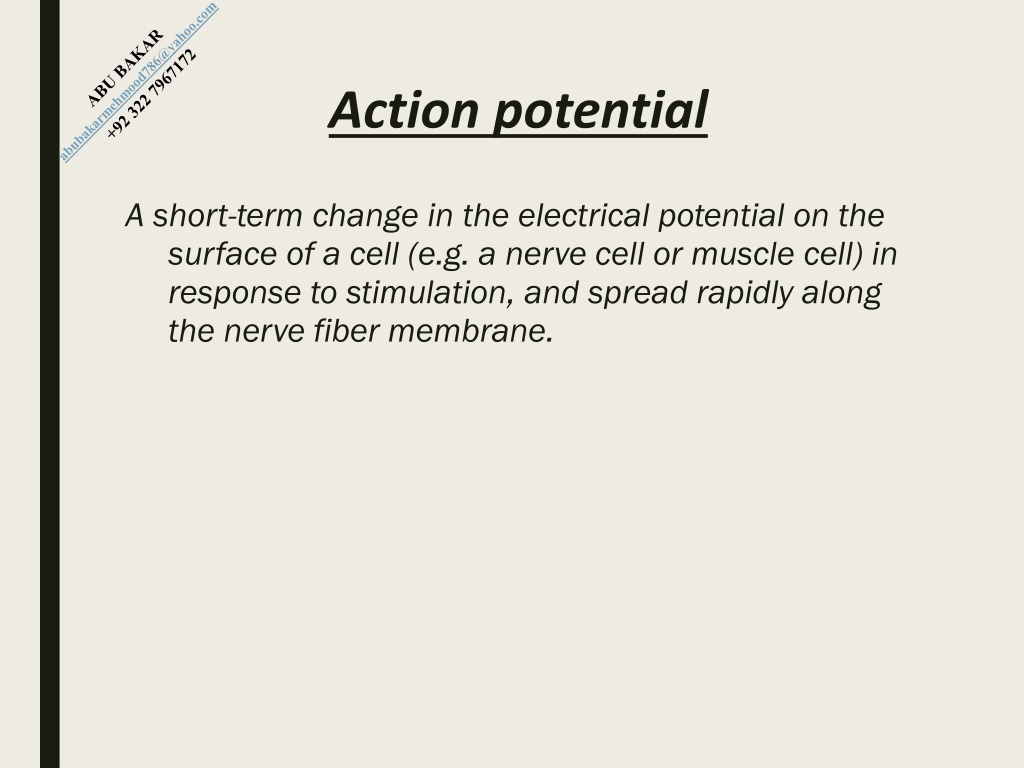 ABU BAKAR
abubakarmehmood786@yahoo.com
+92 322 7967172

Action potential

A short-term change in the electrical potential on the surface of a cell (e.g. a nerve cell or muscle cell) in response to stimulation, and spread rapidly along the nerve fiber membrane.